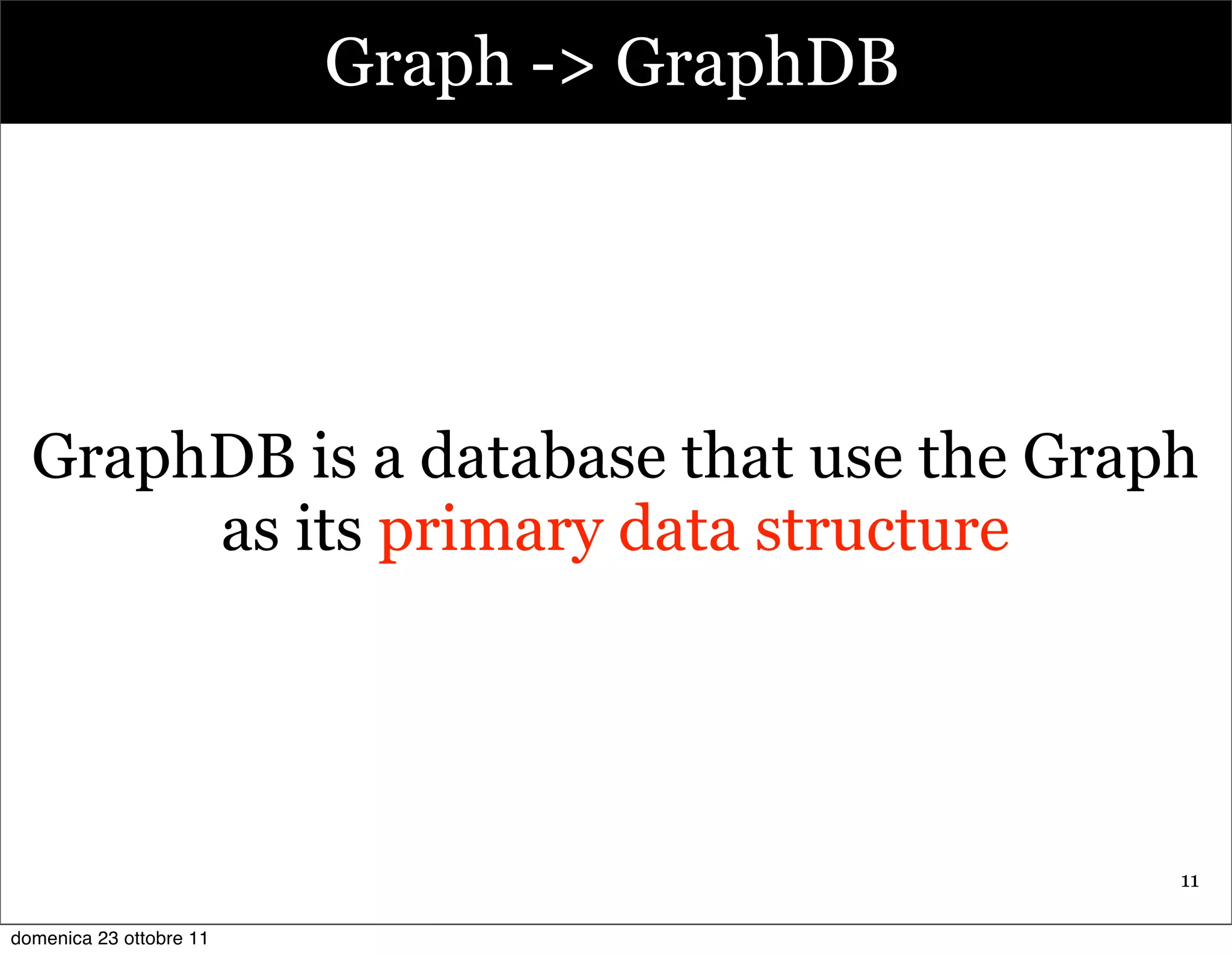 Graph -> GraphDB

GraphDB is a database that use the Graph as its primary data structure

11

domenica 23 ottobre 11